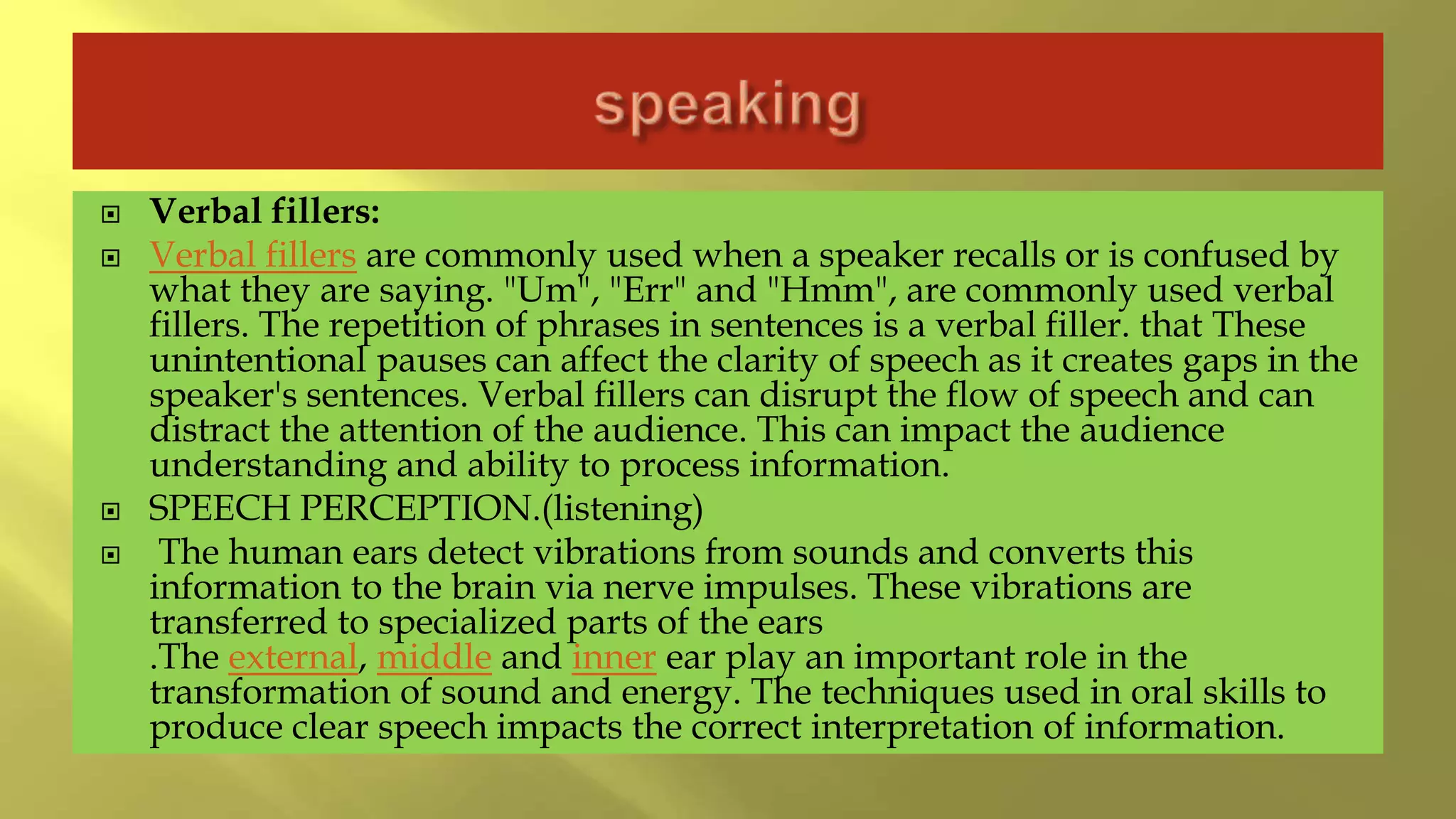 speaking

Verbal fillers:

Verbal fillers are commonly used when a speaker recalls or is confused by what they are saying. "Um", "Err" and "Hmm", are commonly used verbal fillers. The repetition of phrases in sentences is a verbal filler. that These unintentional pauses can affect the clarity of speech as it creates gaps in the speaker's sentences. Verbal fillers can disrupt the flow of speech and can distract the attention of the audience. This can impact the audience understanding and ability to process information.

SPEECH PERCEPTION.(listening)

The human ears detect vibrations from sounds and converts this information to the brain via nerve impulses. These vibrations are transferred to specialized parts of the ears .The external, middle and inner ear play an important role in the transformation of sound and energy. The techniques used in oral skills to produce clear speech impacts the correct interpretation of information.